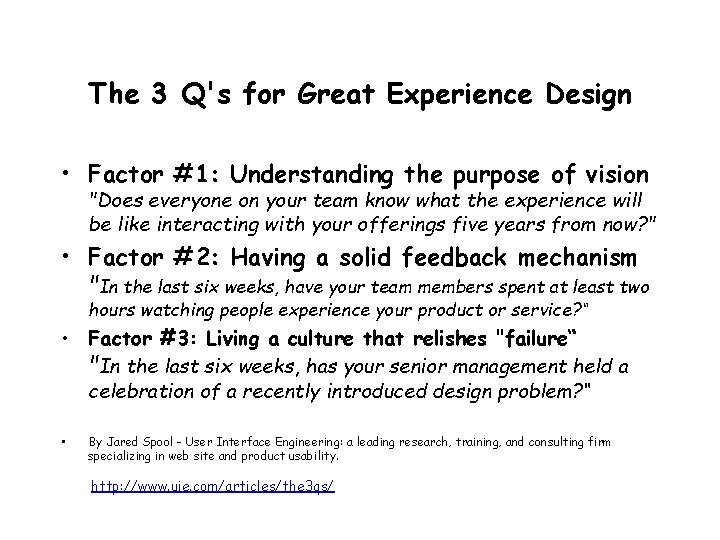 The 3 Q's for Great Experience Design

• Factor #1: Understanding the purpose of vision
"Does everyone on your team know what the experience will be like interacting with your offerings five years from now?"

• Factor #2: Having a solid feedback mechanism
"In the last six weeks, have your team members spent at least two hours watching people experience your product or service?"

• Factor #3: Living a culture that relishes "failure"
"In the last six weeks, has your senior management held a celebration of a recently introduced design problem?"

• By Jared Spool - User Interface Engineering: a leading research, training, and consulting firm specializing in web site and product usability.

http://www.uie.com/articles/the3qs/